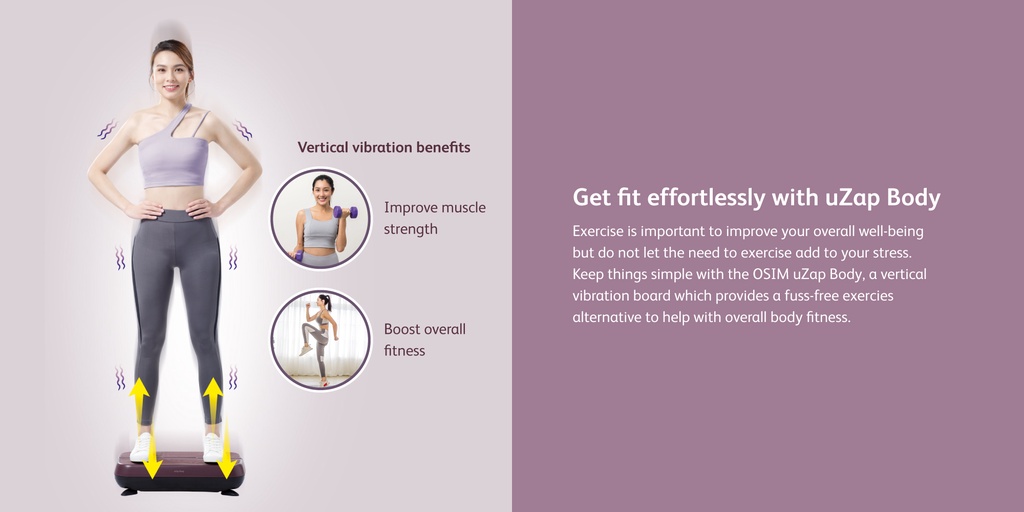 Vertical vibration benefits

Improve muscle strength

Boost overall fitness

Get fit effortlessly with uZap Body

Exercise is important to improve your overall well-being but do not let the need to exercise add to your stress. Keep things simple with the OSIM uZap Body, a vertical vibration board which provides a fuss-free exercies alternative to help with overall body fitness.